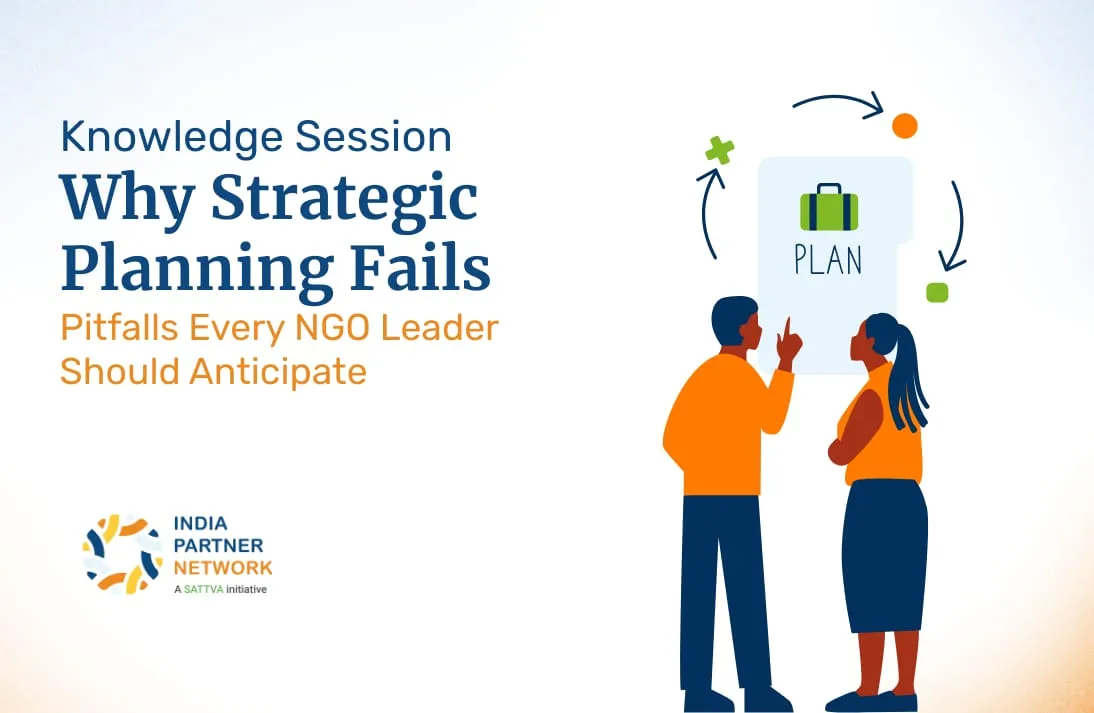 Knowledge Session
Why Strategic Planning Fails
Pitfalls Every NGO Leader Should Anticipate

PLAN

INDIA PARTNER NETWORK
A SATTVA initiative